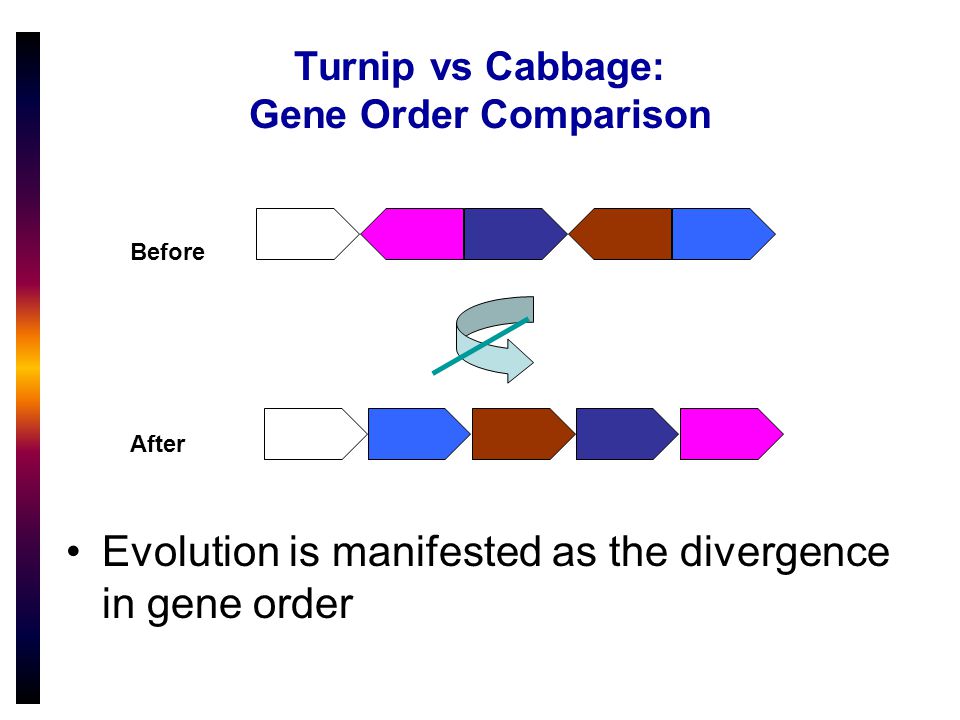 Turnip vs Cabbage:
Gene Order Comparison

Before

After

• Evolution is manifested as the divergence in gene order